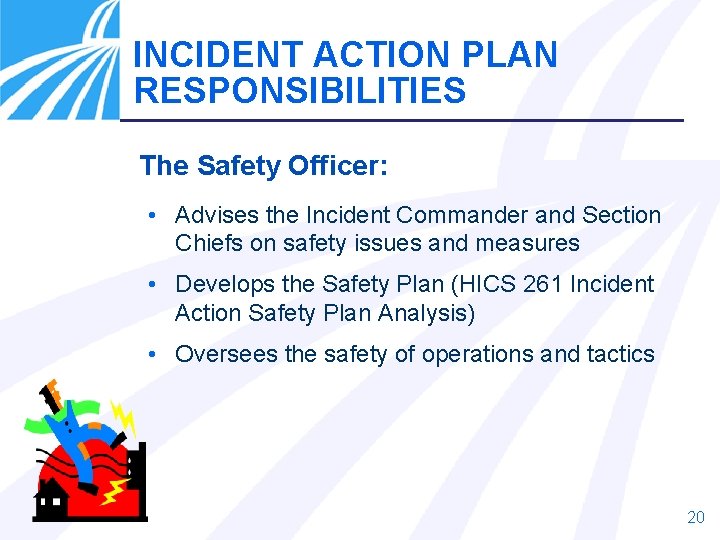 INCIDENT ACTION PLAN RESPONSIBILITIES

The Safety Officer:

• Advises the Incident Commander and Section Chiefs on safety issues and measures

• Develops the Safety Plan (HICS 261 Incident Action Safety Plan Analysis)

• Oversees the safety of operations and tactics

20